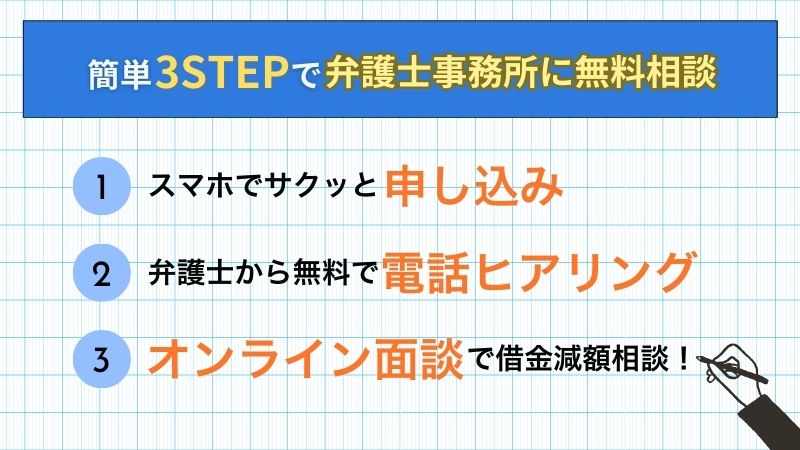 簡単3STEPで弁護士事務所に無料相談

1 スマホでサクッと申し込み

2 弁護士から無料で電話ヒアリング

3 オンライン面談で借金減額相談！